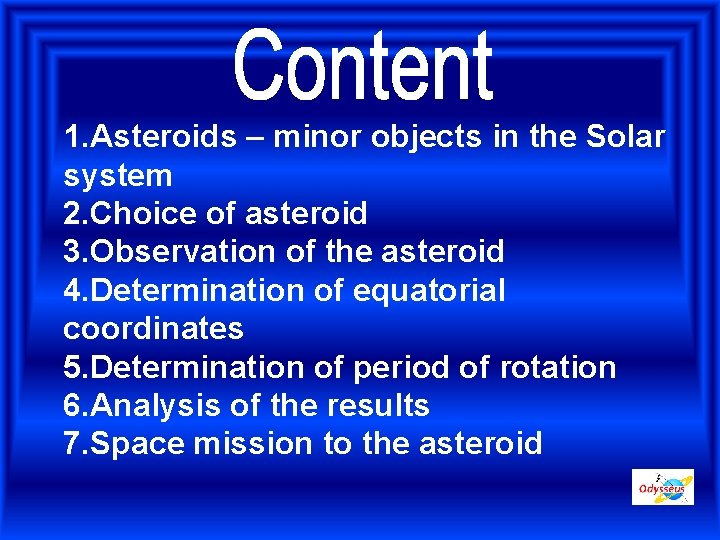 Content

1.Asteroids – minor objects in the Solar system
2.Choice of asteroid
3.Observation of the asteroid
4.Determination of equatorial coordinates
5.Determination of period of rotation
6.Analysis of the results
7.Space mission to the asteroid

Odysseus